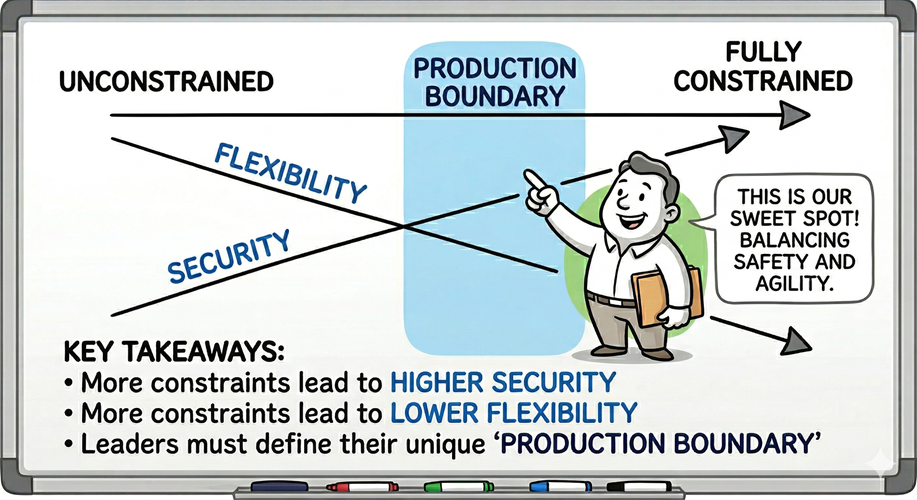 UNCONSTRAINED

PRODUCTION BOUNDARY

FULLY CONSTRAINED

FLEXIBILITY

SECURITY

THIS IS OUR SWEET SPOT! BALANCING SAFETY AND AGILITY.

KEY TAKEAWAYS:
• More constraints lead to HIGHER SECURITY
• More constraints lead to LOWER FLEXIBILITY
• Leaders must define their unique 'PRODUCTION BOUNDARY'